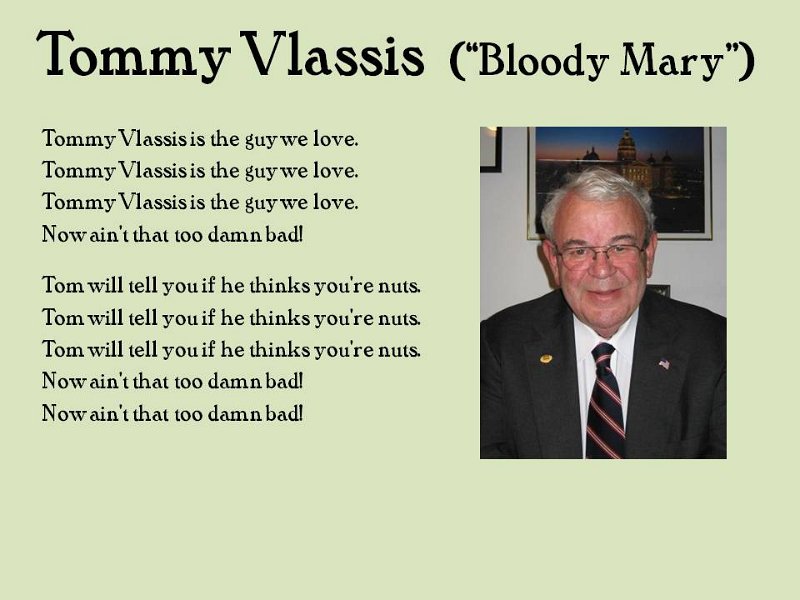 Tommy Vlassis ("Bloody Mary")

Tommy Vlassis is the guy we love.
Tommy Vlassis is the guy we love.
Tommy Vlassis is the guy we love.
Now ain't that too damn bad!

Tom will tell you if he thinks you're nuts.
Tom will tell you if he thinks you're nuts.
Tom will tell you if he thinks you're nuts.
Now ain't that too damn bad!
Now ain't that too damn bad!